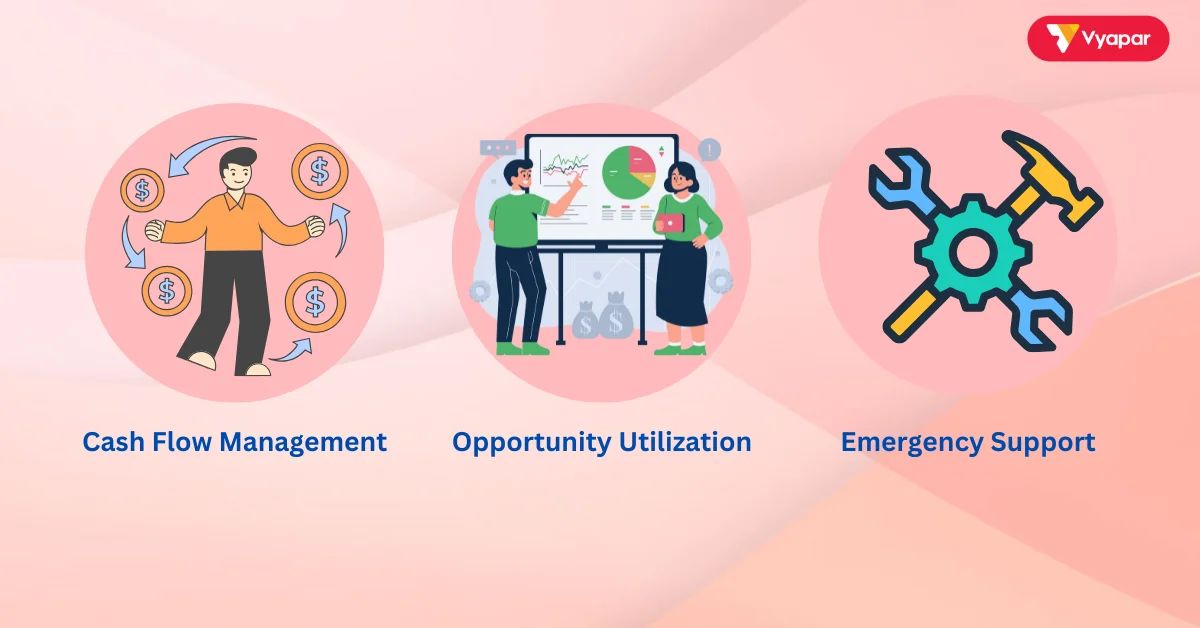 Vyapar

Cash Flow Management

Opportunity Utilization

Emergency Support